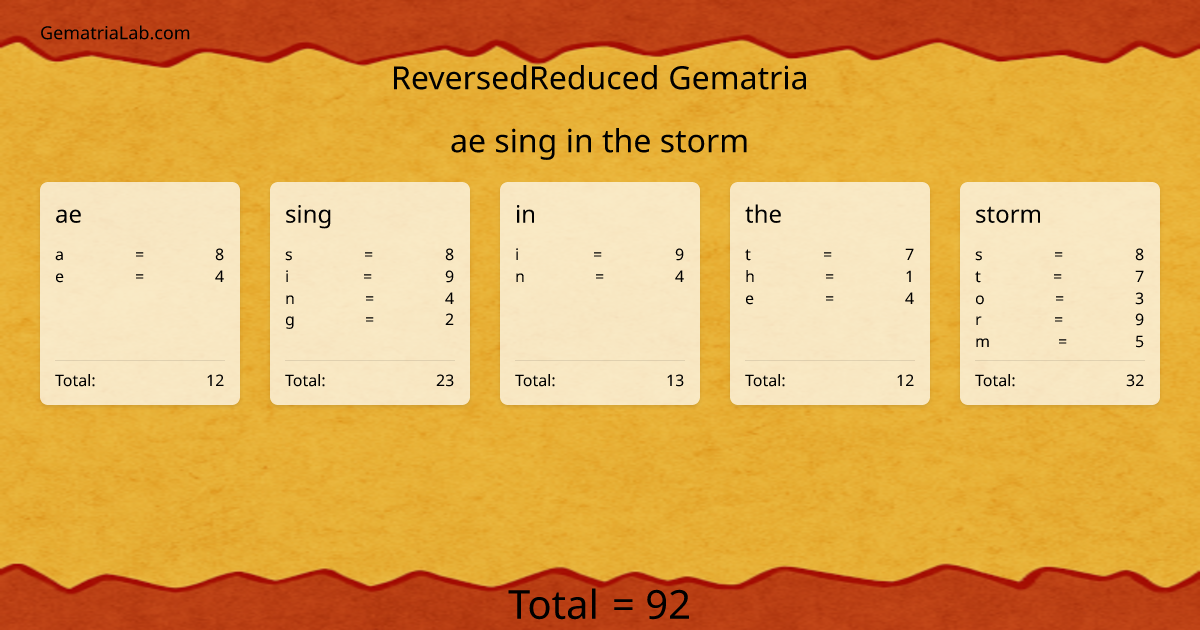 GematriaLab.com

ReversedReduced Gematria

ae sing in the storm

ae
a = 8
e = 4
Total: 12

sing
s = 8
i = 9
n = 4
g = 2
Total: 23

in
i = 9
n = 4
Total: 13

the
t = 7
h = 1
e = 4
Total: 12

storm
s = 8
t = 7
o = 3
r = 9
m = 5
Total: 32

Total = 92